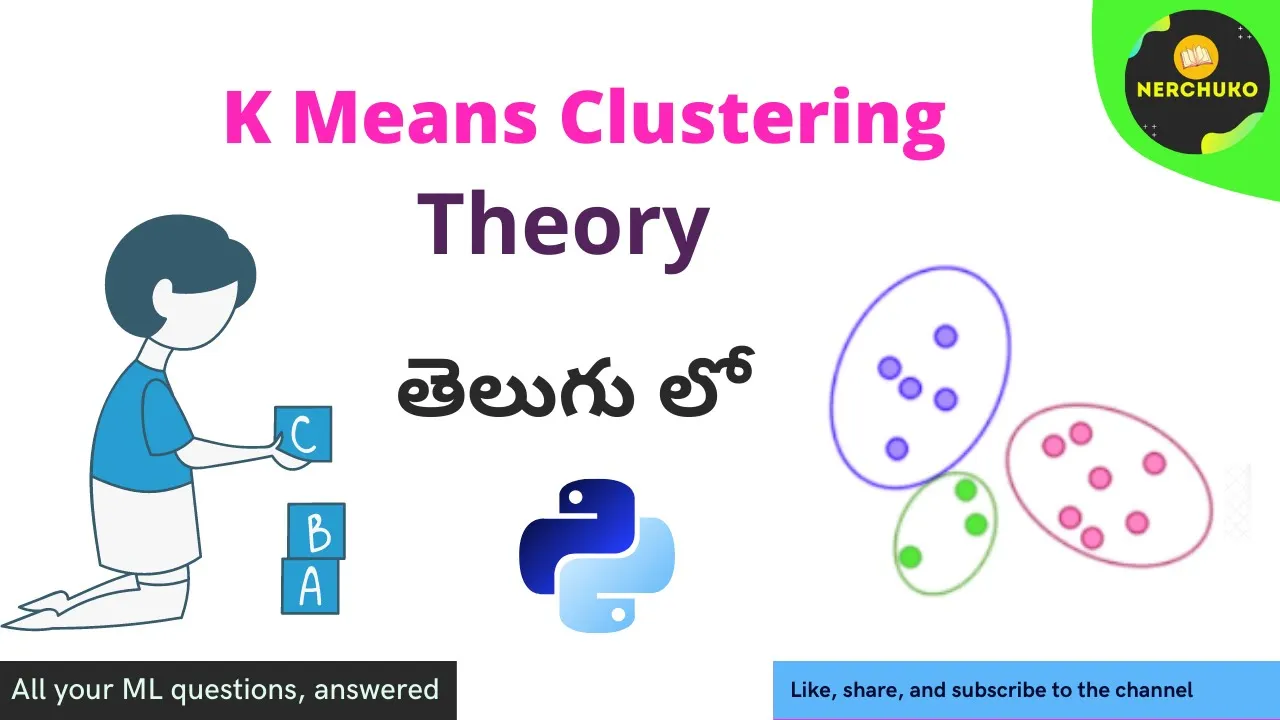 NERCHUKO

K Means Clustering

Theory

తెలుగు లో

C

B

A

All your ML questions, answered

Like, share, and subscribe to the channel